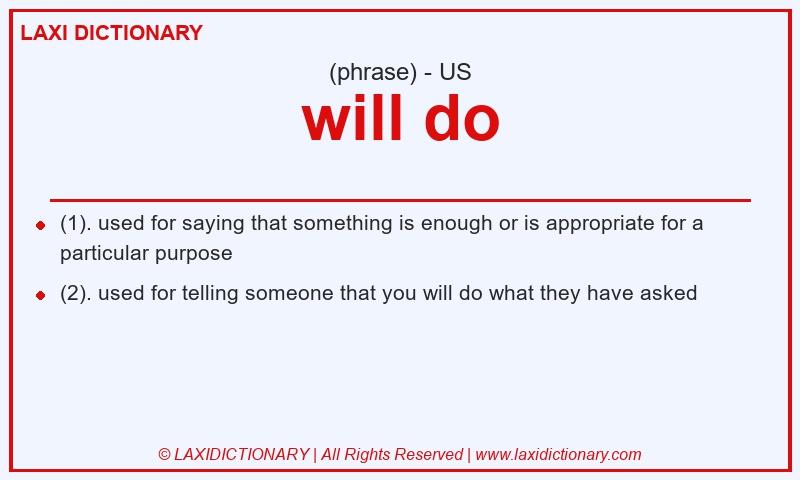 LAXI DICTIONARY

(phrase) - US

will do

- (1). used for saying that something is enough or is appropriate for a particular purpose
- (2). used for telling someone that you will do what they have asked

© LAXIDICTIONARY | All Rights Reserved | www.laxidictionary.com